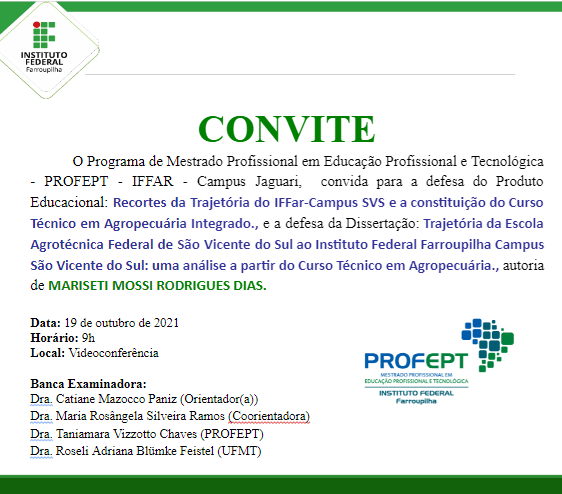 INSTITUTO FEDERAL Farroupilha

CONVITE

O Programa de Mestrado Profissional em Educação Profissional e Tecnológica - PROFEPT - IFFAR - Campus Jaguari, convida para a defesa do Produto Educacional: Recortes da Trajetória do IFFar-Campus SVS e a constituição do Curso Técnico em Agropecuária Integrado., e a defesa da Dissertação: Trajetória da Escola Agrotécnica Federal de São Vicente do Sul ao Instituto Federal Farroupilha Campus São Vicente do Sul: uma análise a partir do Curso Técnico em Agropecuária., autoria de MARISETI MOSSI RODRIGUES DIAS.

Data: 19 de outubro de 2021
Horário: 9h
Local: Videoconferência

Banca Examinadora:
Dra. Catiane Mazocco Paniz (Orientador(a))
Dra. Maria Rosângela Silveira Ramos (Coorientadora)
Dra. Taniamara Vizzotto Chaves (PROFEPT)
Dra. Roseli Adriana Blümke Feistel (UFMT)

PROFEPT
MESTRADO PROFISSIONAL EM EDUCAÇÃO PROFISSIONAL E TECNOLÓGICA
INSTITUTO FEDERAL Farroupilha